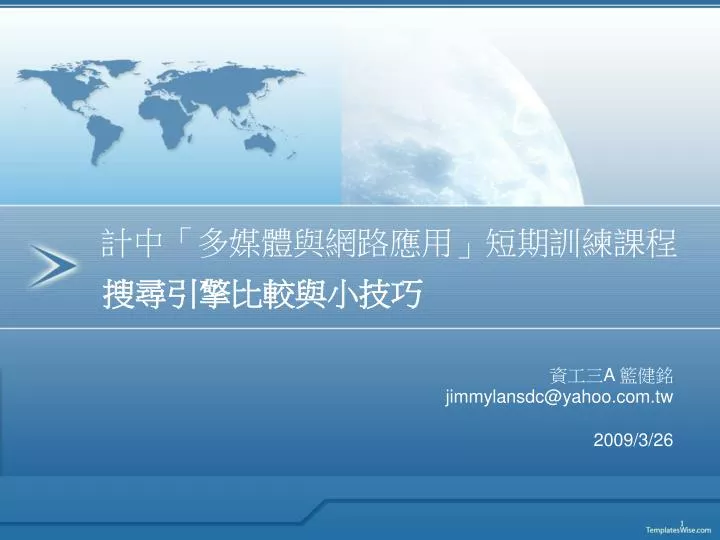 計中「多媒體與網路應用」短期訓練課程
搜尋引擎比較與小技巧

資工三A 籃健銘
jimmylansdc@yahoo.com.tw

2009/3/26

1
TemplatesWise.com